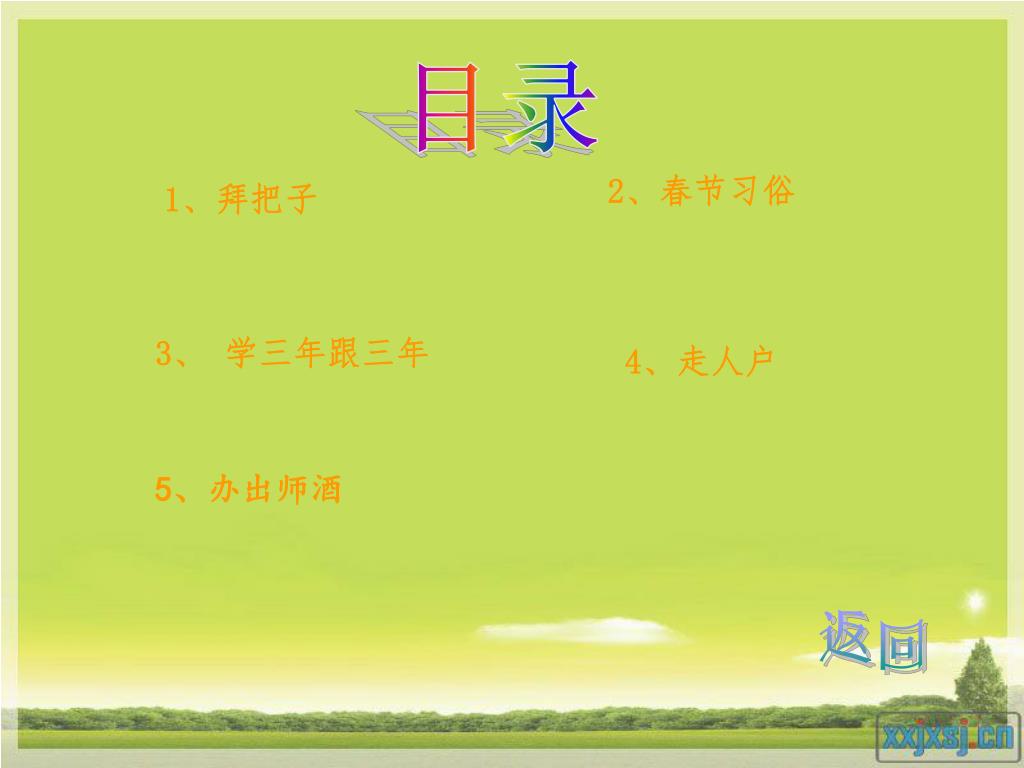 目录

1、拜把子

2、春节习俗

3、 学三年跟三年

4、走人户

5、办出师酒

返回

xxjxsj.cn